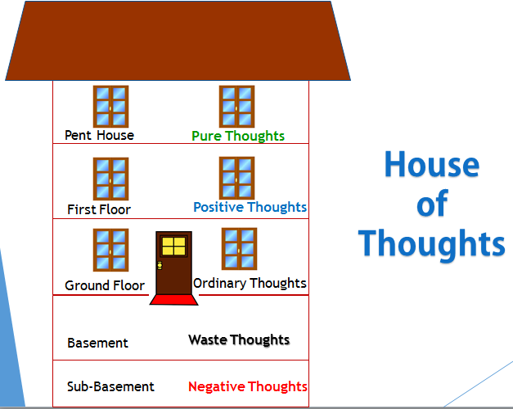 Pent House
Pure Thoughts

First Floor
Positive Thoughts

Ground Floor
Ordinary Thoughts

Basement
Waste Thoughts

Sub-Basement
Negative Thoughts

House of Thoughts